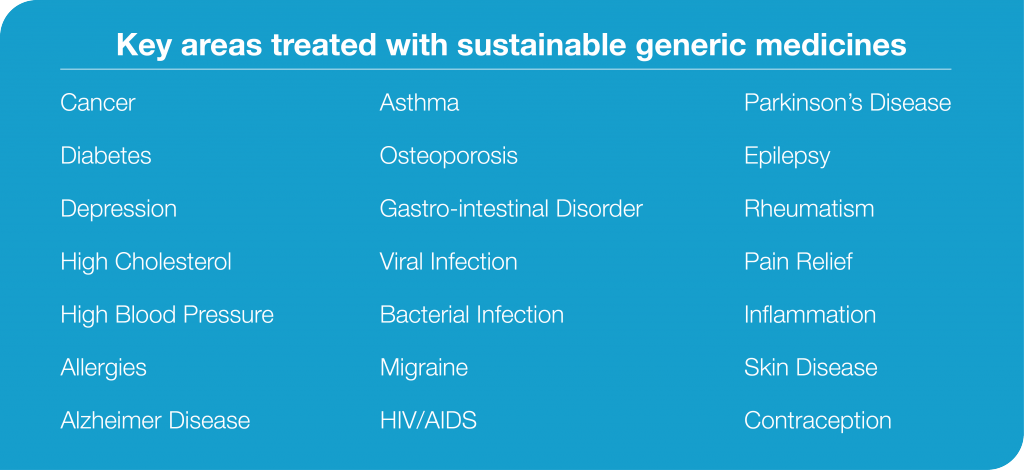 Key areas treated with sustainable generic medicines

Cancer

Diabetes

Depression

High Cholesterol

High Blood Pressure

Allergies

Alzheimer Disease

Asthma

Osteoporosis

Gastro-intestinal Disorder

Viral Infection

Bacterial Infection

Migraine

HIV/AIDS

Parkinson's Disease

Epilepsy

Rheumatism

Pain Relief

Inflammation

Skin Disease

Contraception